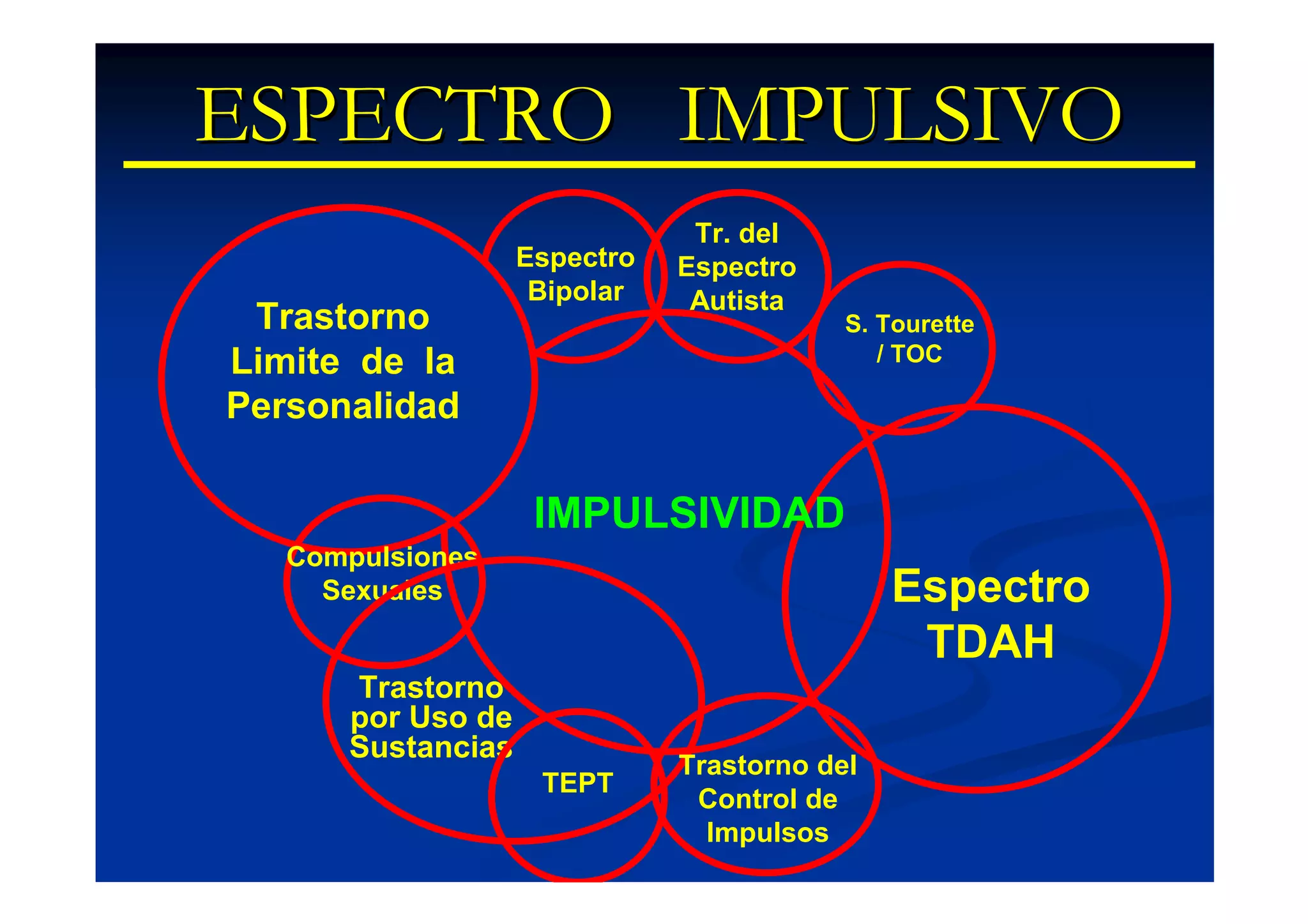 ESPECTRO IMPULSIVO

Trastorno Limite de la Personalidad

Espectro Bipolar

Tr. del Espectro Autista

S. Tourette / TOC

IMPULSIVIDAD

Compulsiones Sexuales

Espectro TDAH

Trastorno por Uso de Sustancias

TEPT

Trastorno del Control de Impulsos